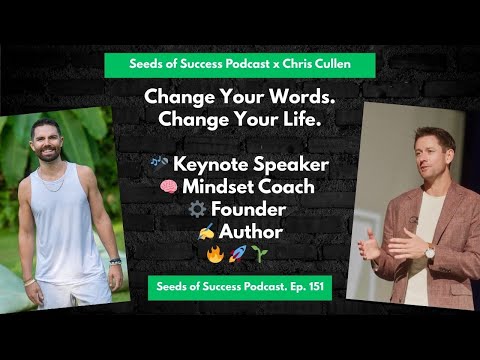 Seeds of Success Podcast x Chris Cullen

Change Your Words.
Change Your Life.

🎤 Keynote Speaker
🧠 Mindset Coach
⚙️ Founder
✍️ Author
🔥 🚀 🌱

Seeds of Success Podcast. Ep. 151